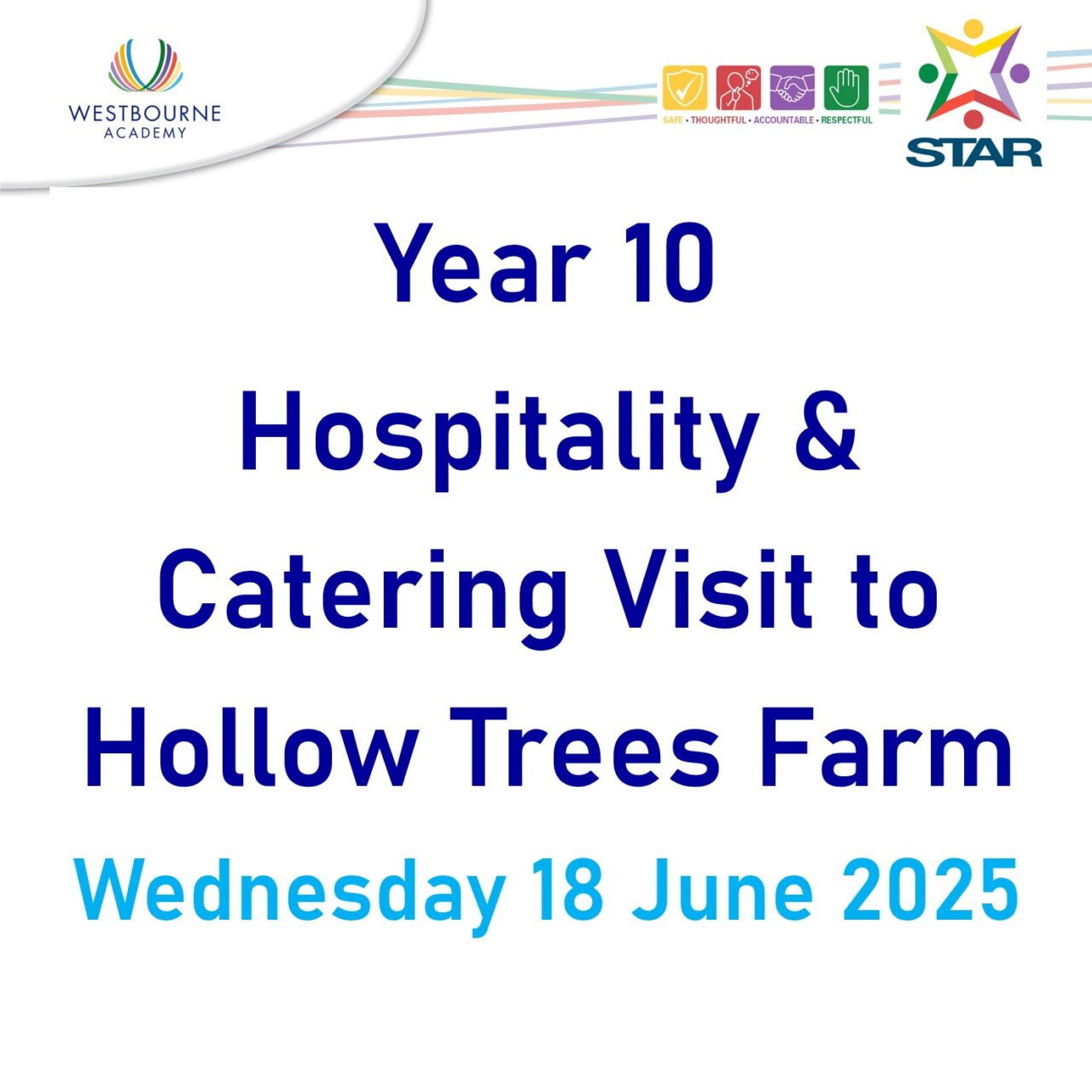 WESTBOURNE
ACADEMY

SAFE • THOUGHTFUL • ACCOUNTABLE • RESPECTFUL

STAR

Year 10
Hospitality & Catering Visit to Hollow Trees Farm

Wednesday 18 June 2025